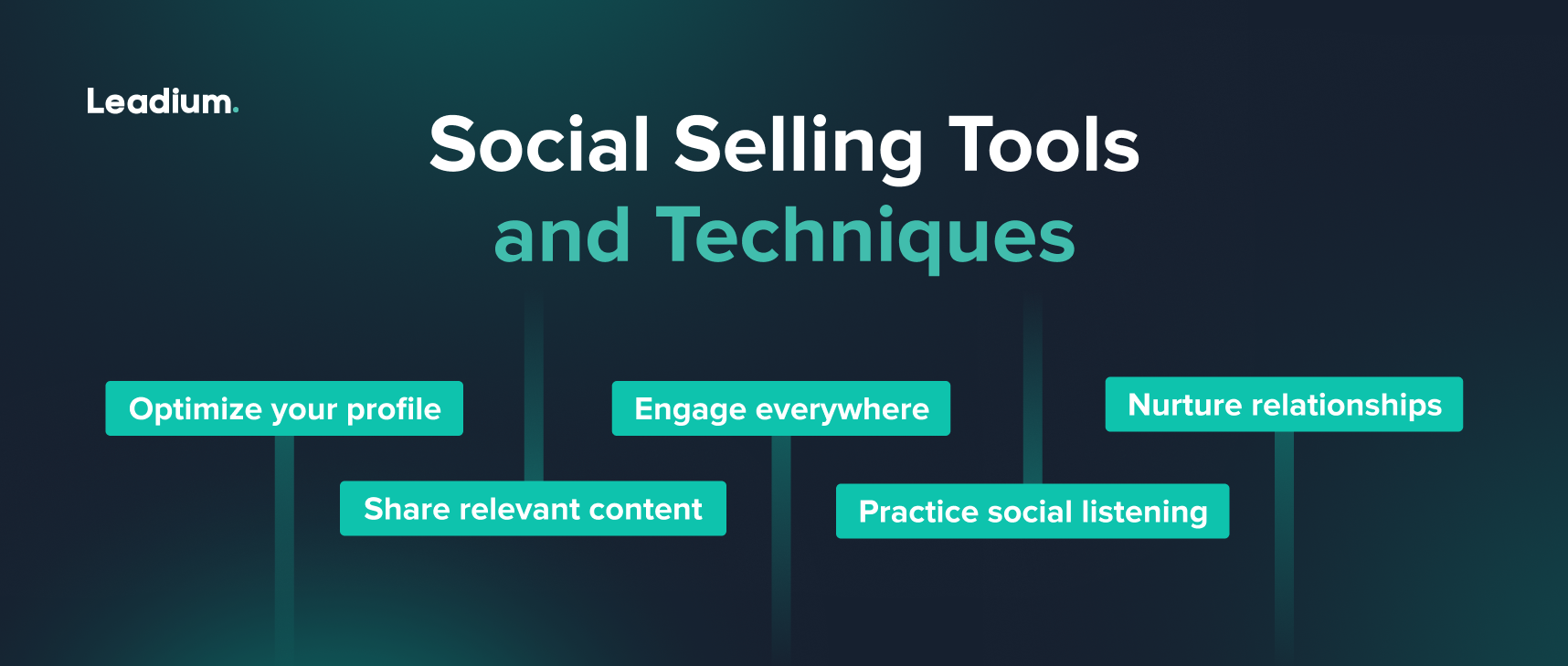 Leadium.

Social Selling Tools
and Techniques

Optimize your profile

Share relevant content

Engage everywhere

Practice social listening

Nurture relationships